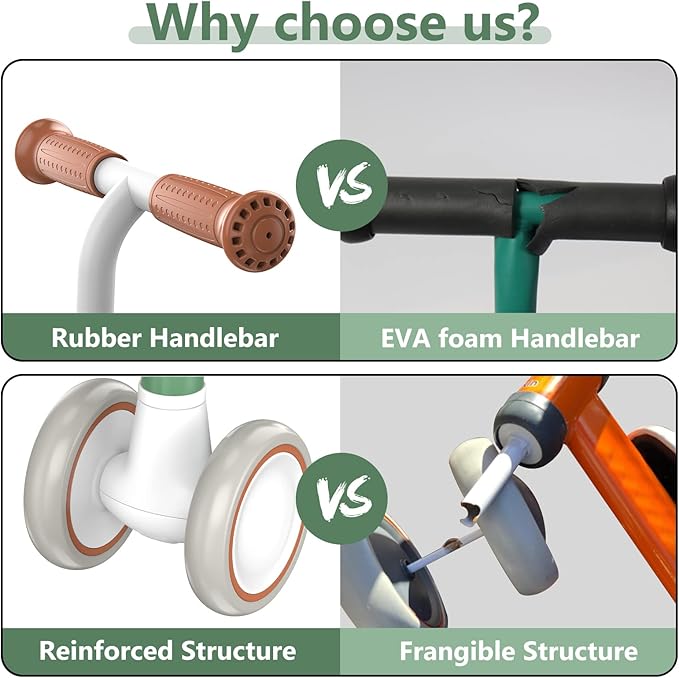 Why choose us?

VS

Rubber Handlebar

EVA foam Handlebar

VS

Reinforced Structure

Frangible Structure